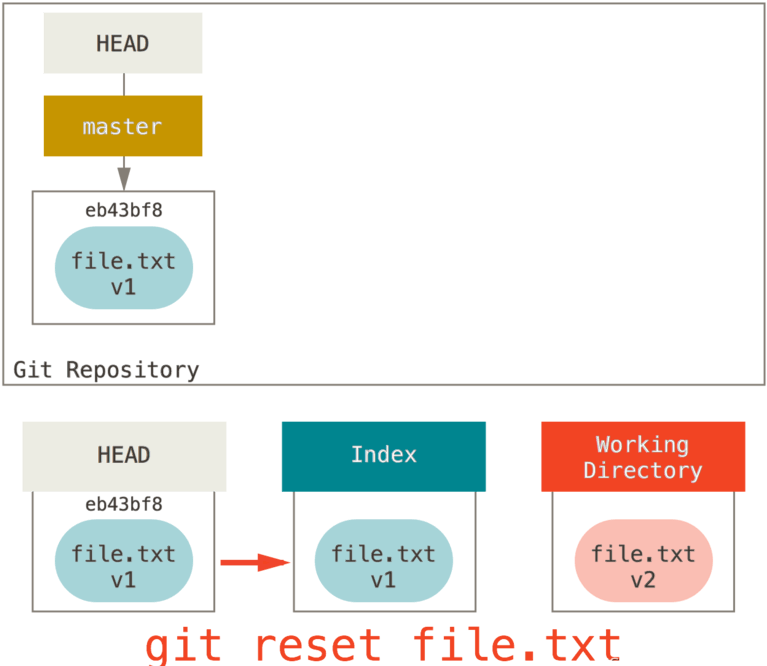 HEAD

master

eb43bf8

file.txt
v1

Git Repository

HEAD

eb43bf8

file.txt
v1

Index

file.txt
v1

Working
Directory

file.txt
v2

git reset file.txt